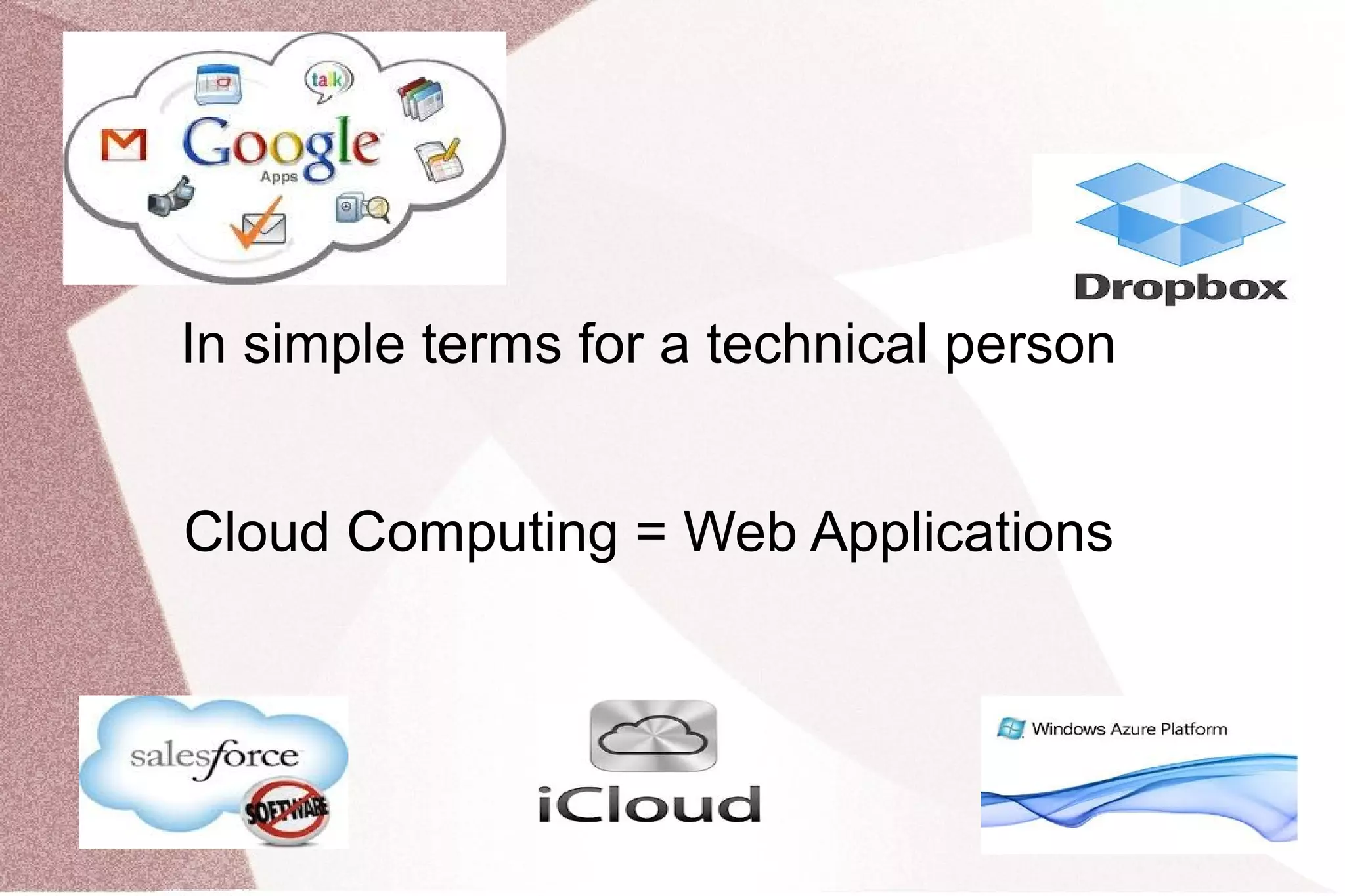 talk
Google
Apps

Dropbox

In simple terms for a technical person

Cloud Computing = Web Applications

salesforce
SOFTWARE

iCloud

Windows Azure Platform